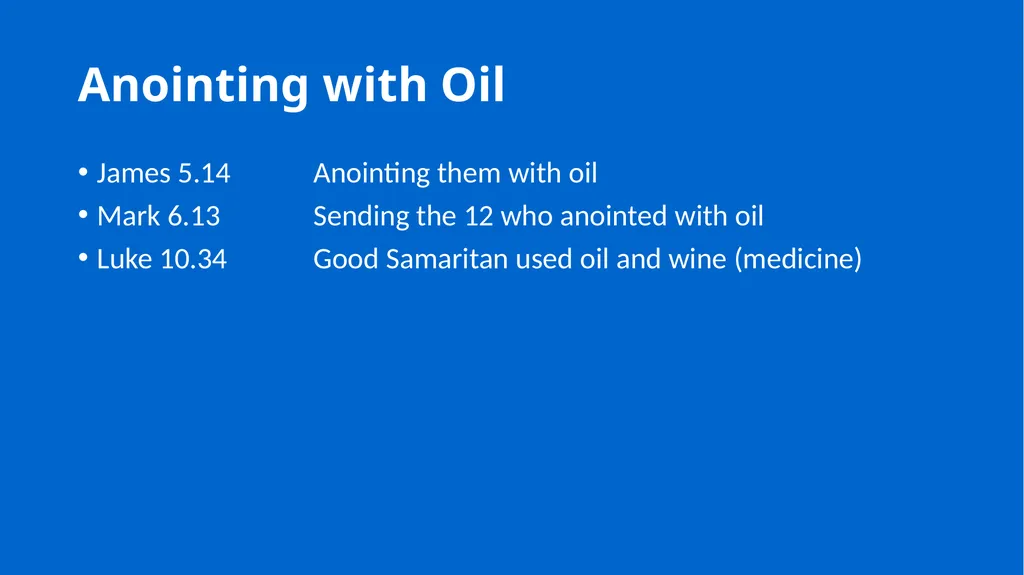 Anointing with Oil

• James 5.14 Anointing them with oil
• Mark 6.13 Sending the 12 who anointed with oil
• Luke 10.34 Good Samaritan used oil and wine (medicine)